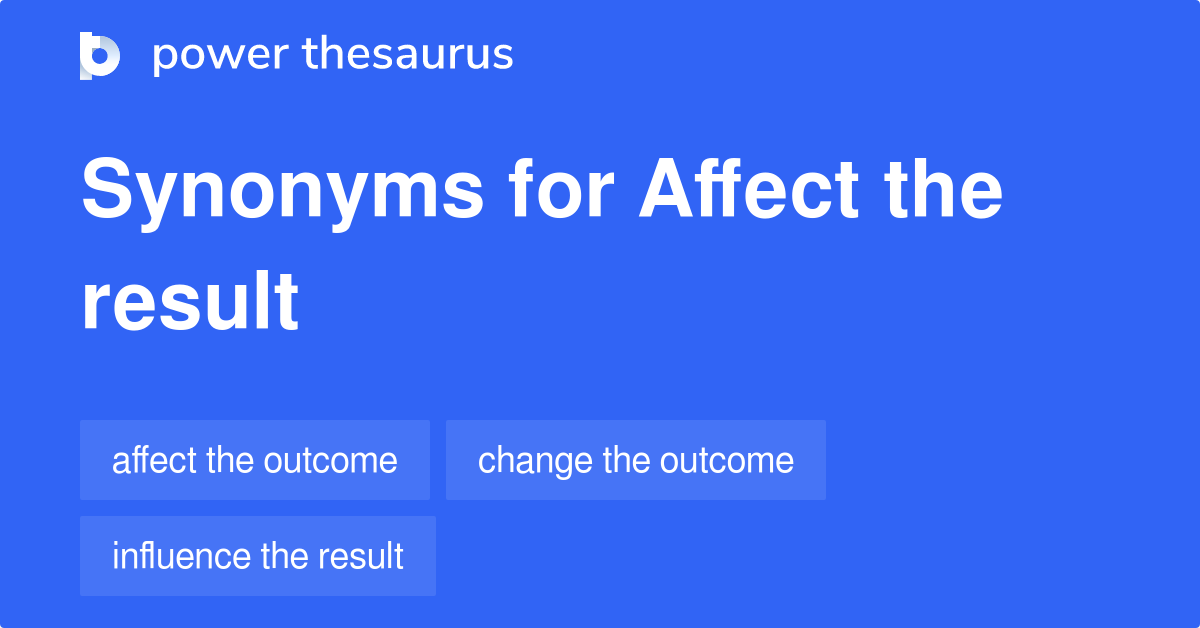 power thesaurus

Synonyms for Affect the result

affect the outcome

change the outcome

influence the result